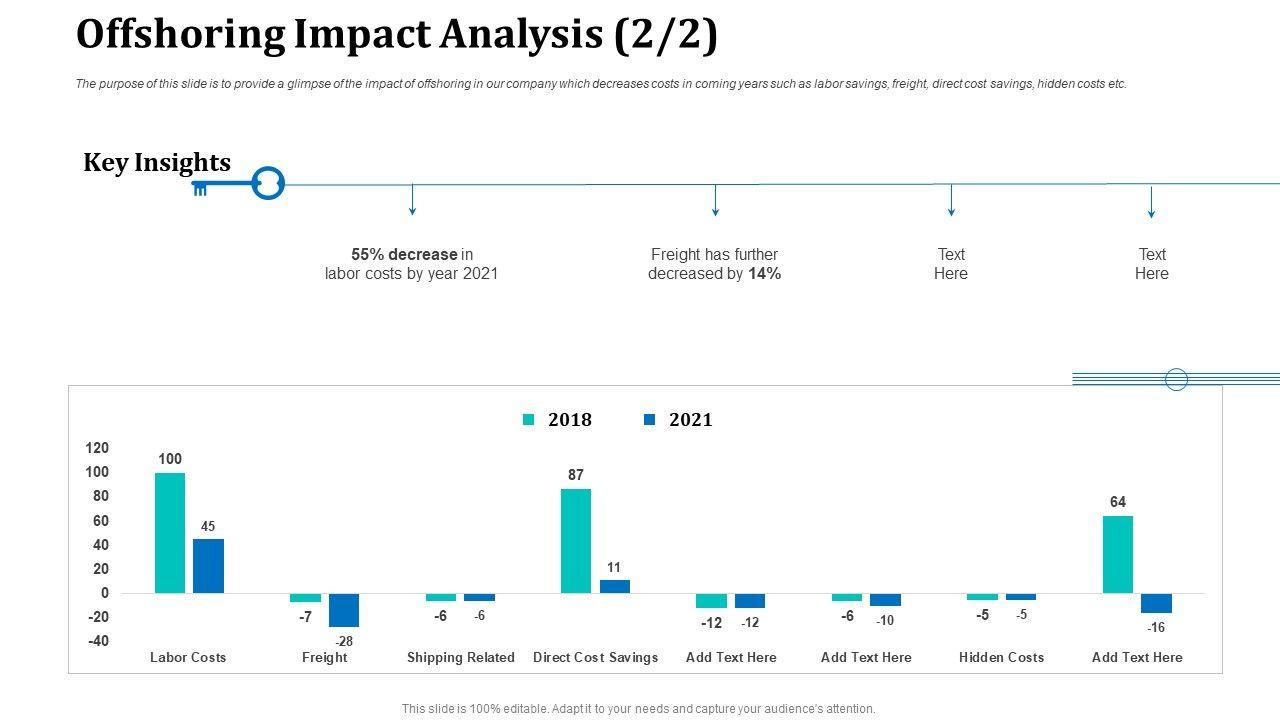 Offshoring Impact Analysis (2/2)

The purpose of this slide is to provide a glimpse of the impact of offshoring in our company which decreases costs in coming years such as labor savings, freight, direct cost savings, hidden costs etc.

Key Insights

55% decrease in labor costs by year 2021

Freight has further decreased by 14%

Text Here

Text Here

2018 2021

120
100
80
60
40
20
0
-20
-40

100
45
-7
-28
-6
-6
87
11
-12
-12
-6
-10
-5
-5
64
-16

Labor Costs
Freight
Shipping Related
Direct Cost Savings
Add Text Here
Add Text Here
Hidden Costs
Add Text Here

This slide is 100% editable. Adapt it to your needs and capture your audience's attention.